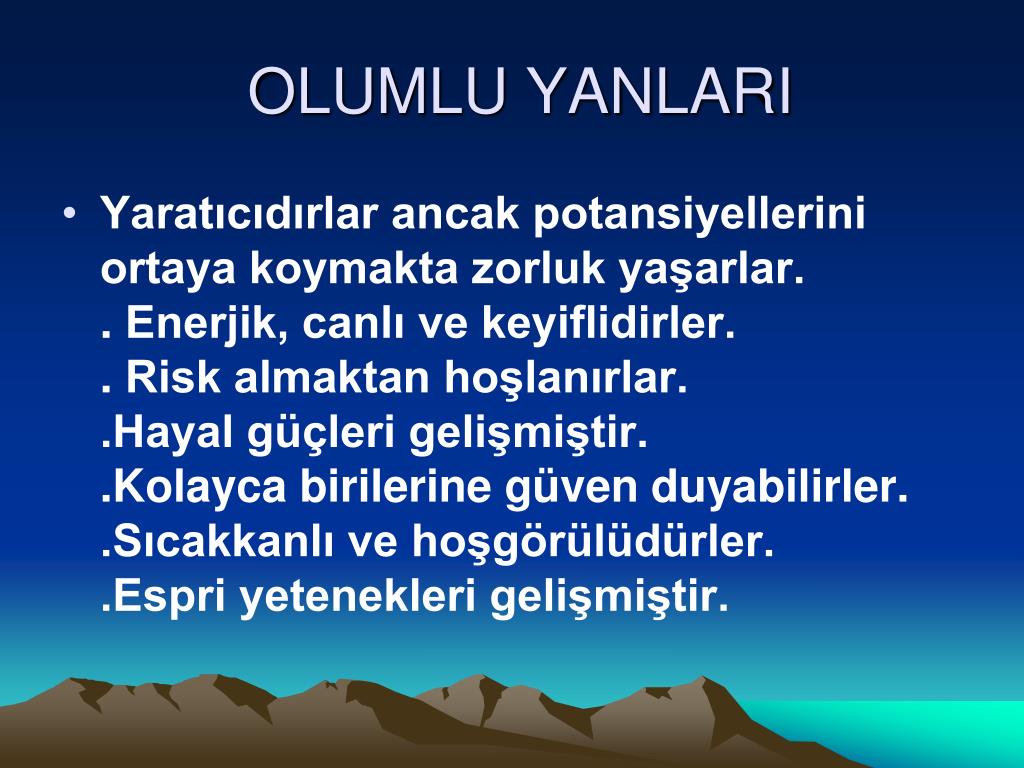 OLUMLU YANLARI

• Yaratıcıdırlar ancak potansiyellerini ortaya koymakta zorluk yaşarlar.
. Enerjik, canlı ve keyiflidirler.
. Risk almaktan hoşlanırlar.
.Hayal güçleri gelişmiştir.
.Kolayca birilerine güven duyabilirler.
.Sıcakkanlı ve hoşgörülüdürler.
.Espri yetenekleri gelişmiştir.